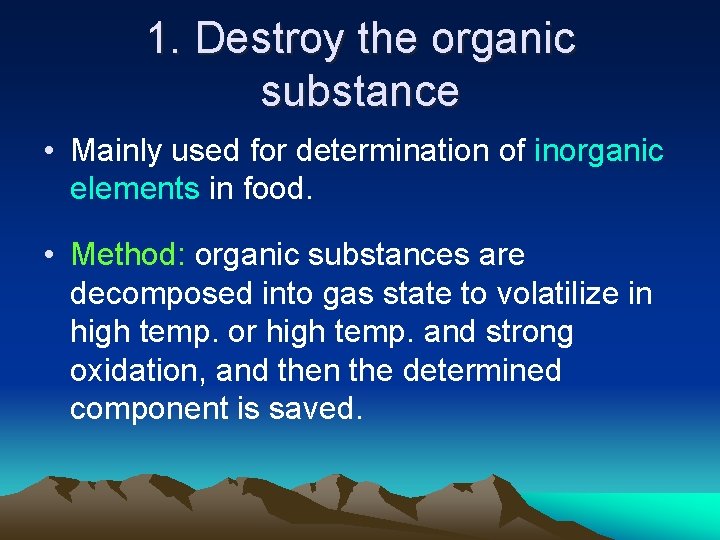 1. Destroy the organic substance

• Mainly used for determination of inorganic elements in food.

• Method: organic substances are decomposed into gas state to volatilize in high temp. or high temp. and strong oxidation, and then the determined component is saved.